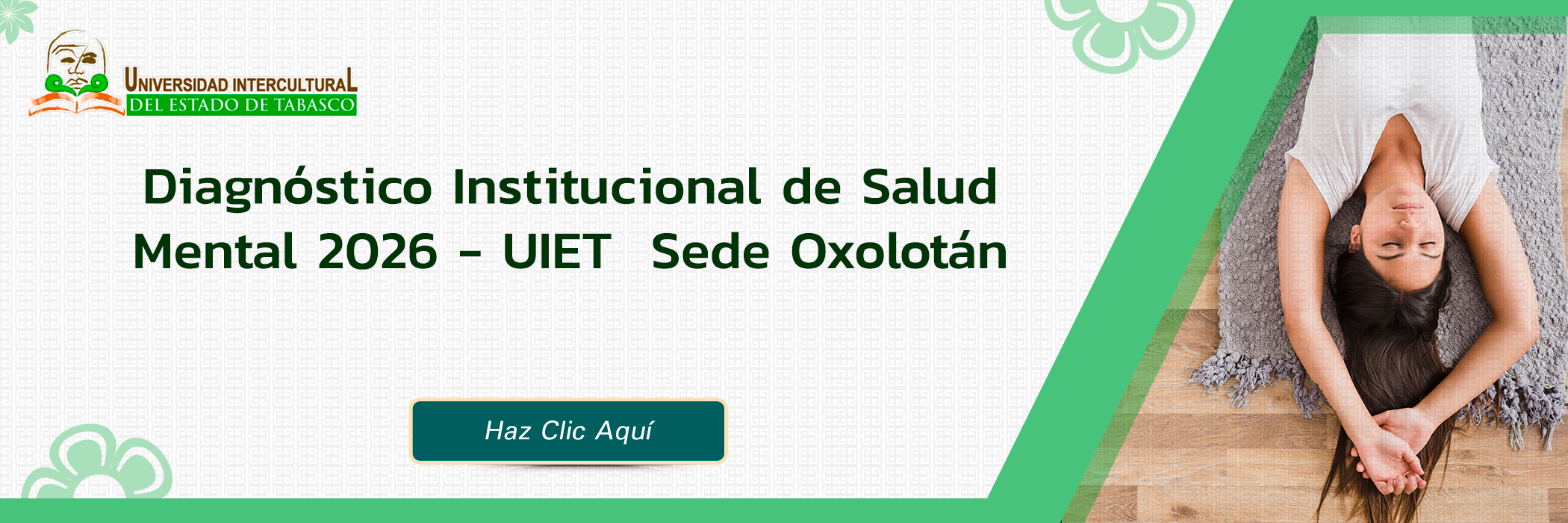 UNIVERSIDAD INTERCULTURAL
DEL ESTADO DE TABASCO

Diagnóstico Institucional de Salud Mental 2026 - UIET Sede Oxolotán

Haz Clic Aquí